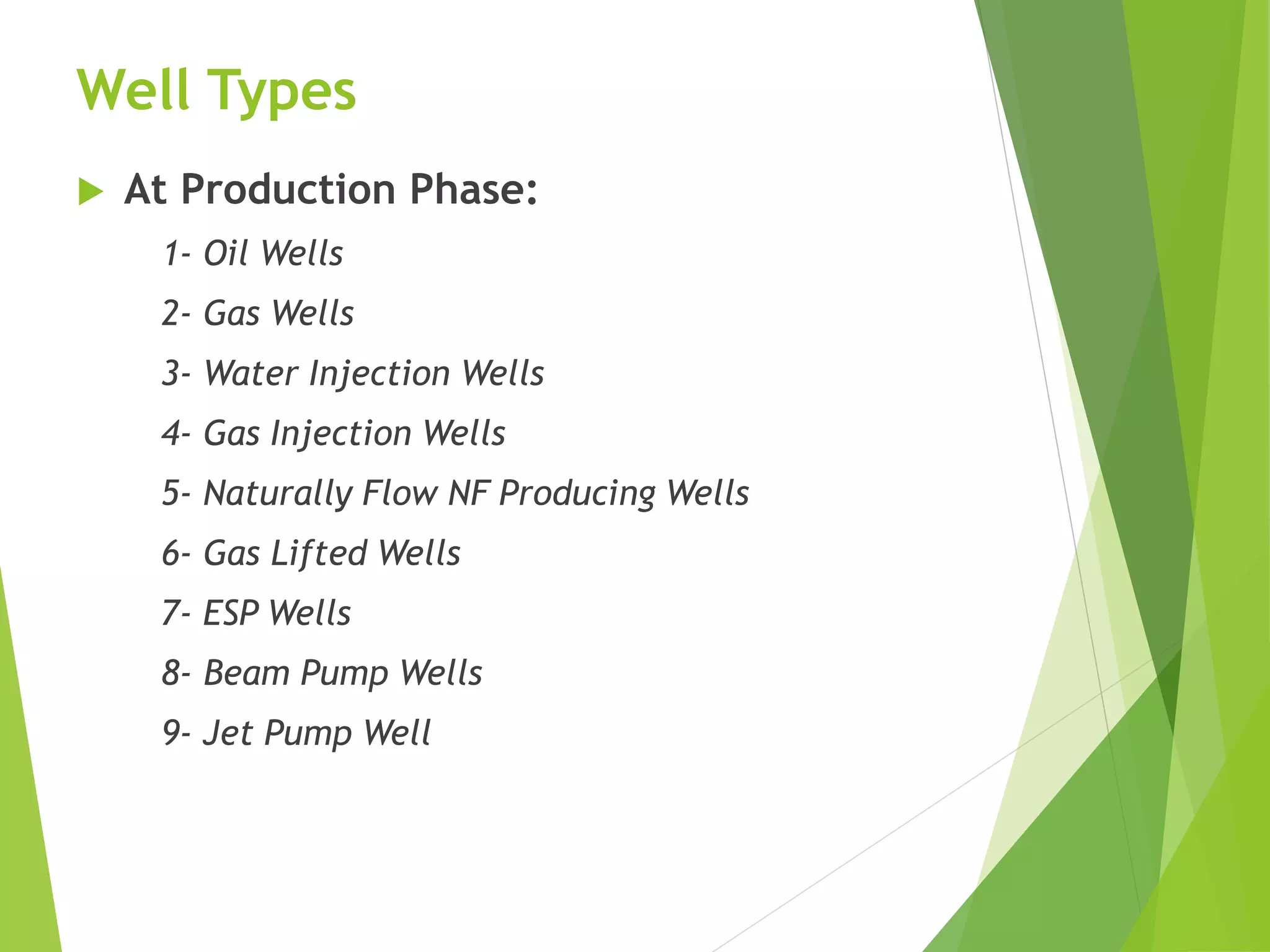 Well Types

At Production Phase:

1- Oil Wells

2- Gas Wells

3- Water Injection Wells

4- Gas Injection Wells

5- Naturally Flow NF Producing Wells

6- Gas Lifted Wells

7- ESP Wells

8- Beam Pump Wells

9- Jet Pump Well